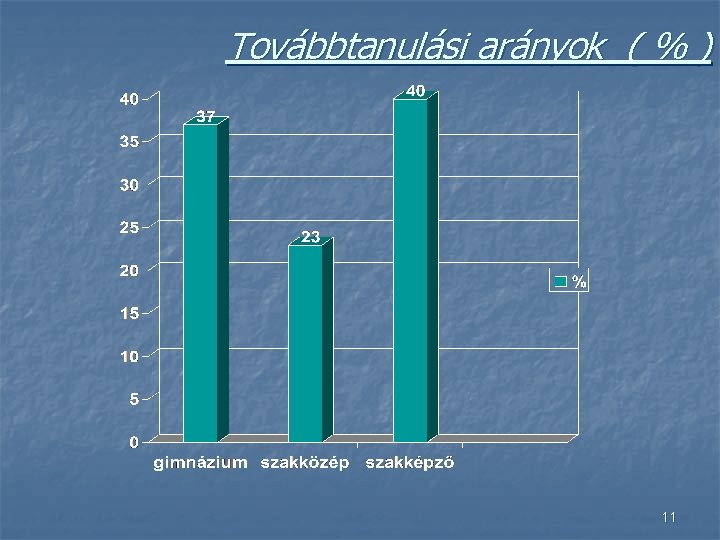 Továbbtanulási arányok ( % )

40
35
30
25
20
15
10
5
0

37
23
40

gimnázium szakközép szakképző

%

11